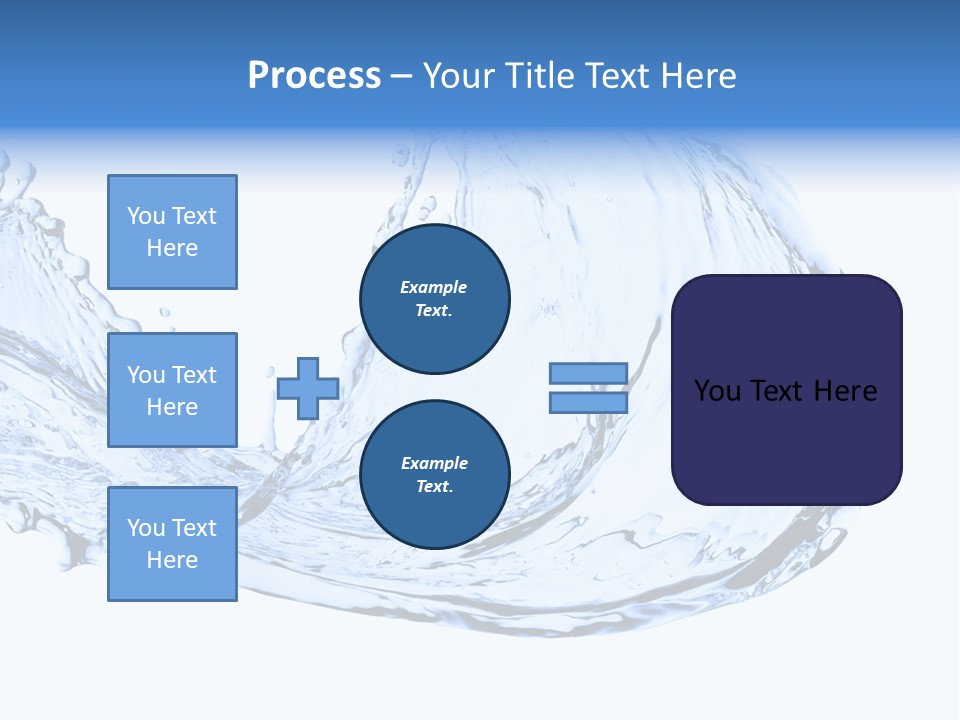 Process – Your Title Text Here

You Text Here

You Text Here

You Text Here

Example Text.

Example Text.

You Text Here